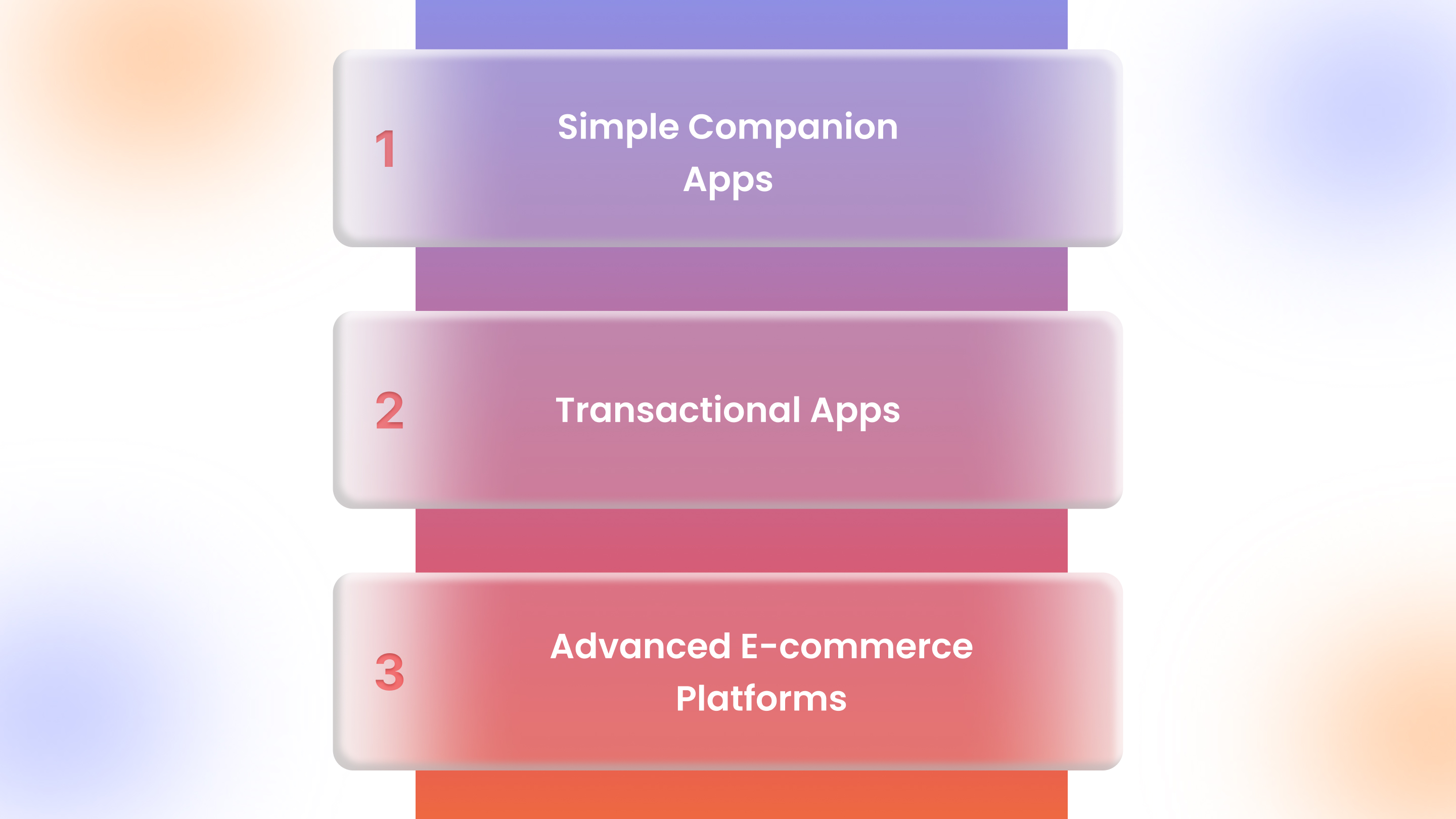 1

Simple Companion Apps

2

Transactional Apps

3

Advanced E-commerce Platforms